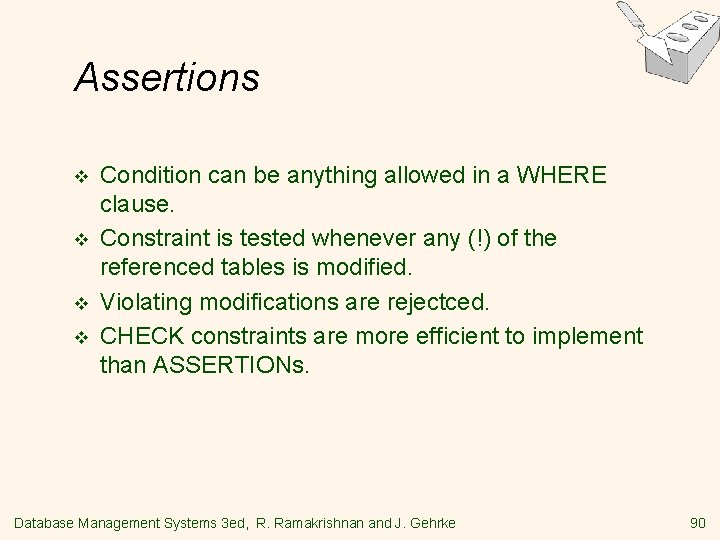 Assertions

❖ Condition can be anything allowed in a WHERE clause.

❖ Constraint is tested whenever any (!) of the referenced tables is modified.

❖ Violating modifications are rejectced.

❖ CHECK constraints are more efficient to implement than ASSERTIONs.

Database Management Systems 3ed, R. Ramakrishnan and J. Gehrke

90